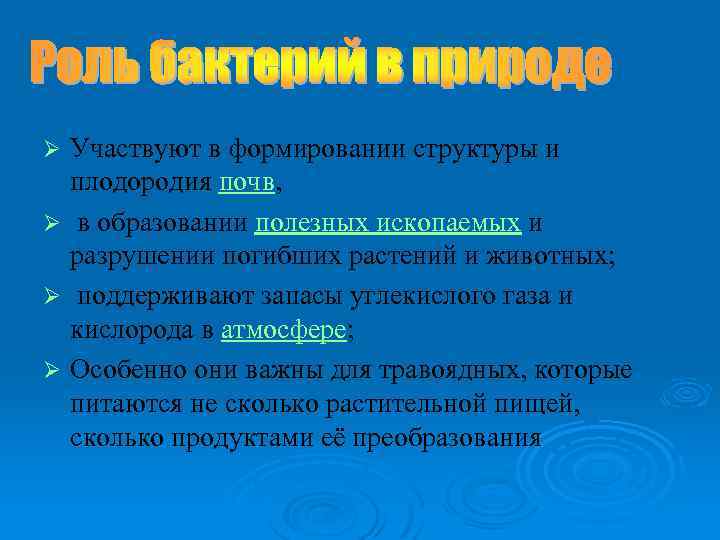 Роль бактерий в природе

➢ Участвуют в формировании структуры и плодородия почв,

➢ в образовании полезных ископаемых и разрушении погибших растений и животных;

➢ поддерживают запасы углекислого газа и кислорода в атмосфере;

➢ Особенно они важны для травоядных, которые питаются не сколько растительной пищей, сколько продуктами её преобразования